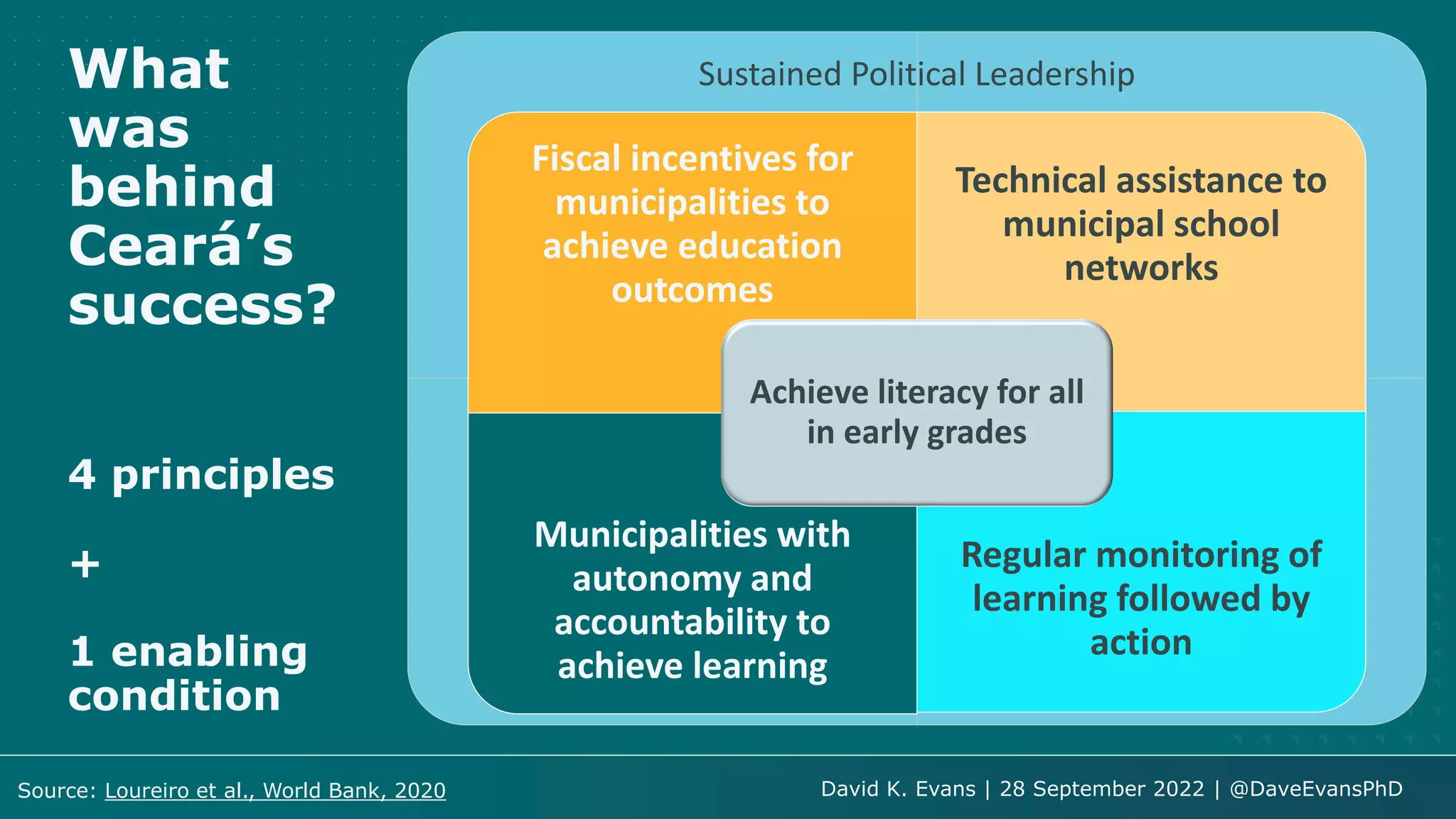 What was behind Ceará's success?

4 principles

+

1 enabling condition

Sustained Political Leadership

Fiscal incentives for municipalities to achieve education outcomes

Technical assistance to municipal school networks

Achieve literacy for all in early grades

Municipalities with autonomy and accountability to achieve learning

Regular monitoring of learning followed by action

Source: Loureiro et al., World Bank, 2020

David K. Evans | 28 September 2022 | @DaveEvansPhD